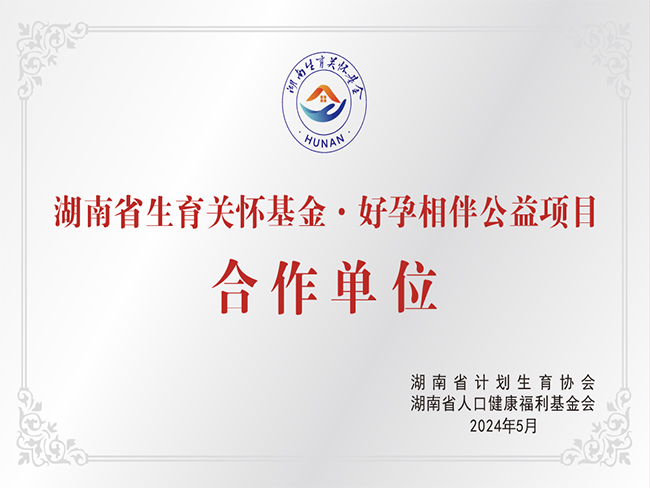 湖南生育关怀基金

HUNAN

湖南省生育关怀基金·好孕相伴公益项目

合作单位

湖南省计划生育协会
湖南省人口健康福利基金会
2024年5月